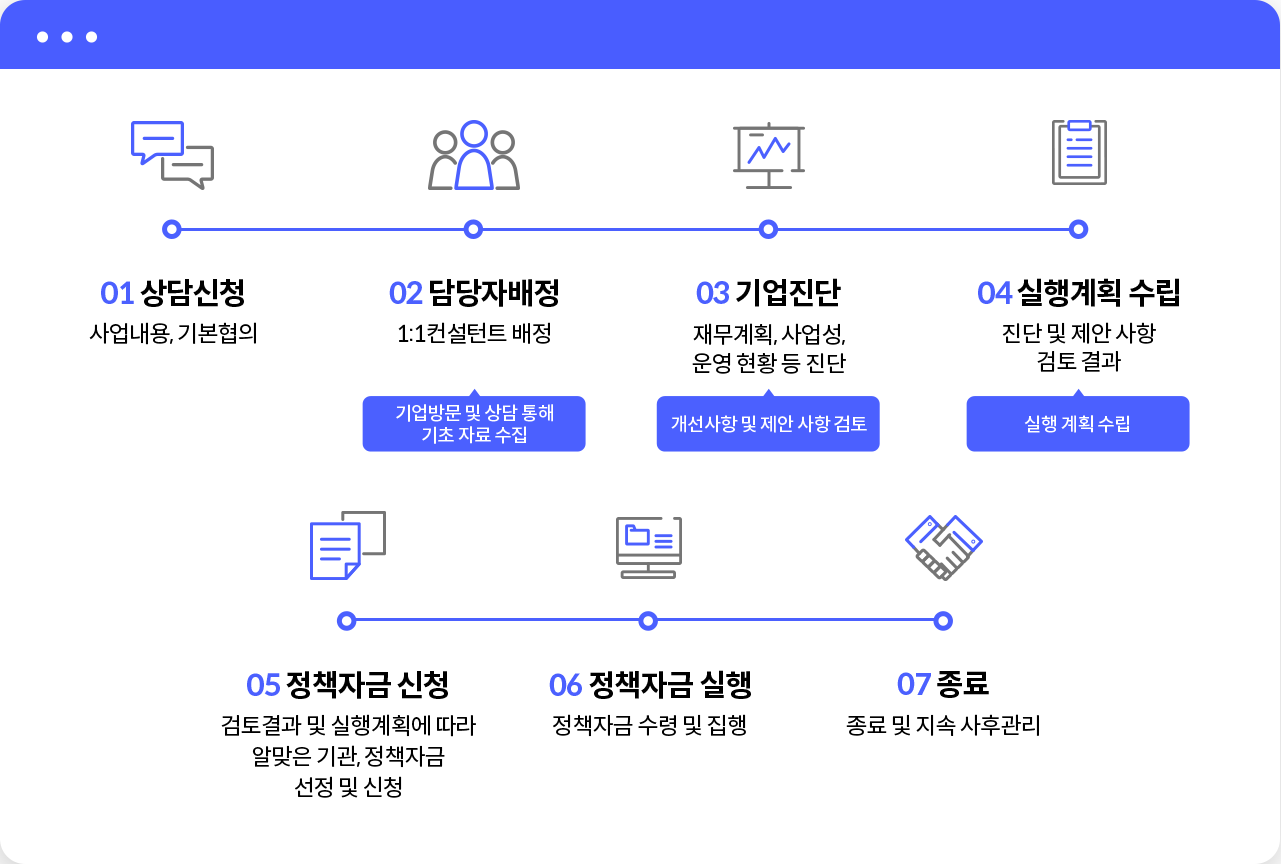 01 상담신청
사업내용, 기본협의

02 담당자배정
1:1컨설턴트 배정

기업방문 및 상담 통해 기초 자료 수집

03 기업진단
재무계획, 사업성, 운영 현황 등 진단

개선사항 및 제안 사항 검토

04 실행계획 수립
진단 및 제안 사항 검토 결과

실행 계획 수립

05 정책자금 신청
검토결과 및 실행계획에 따라 알맞은 기관, 정책자금 선정 및 신청

06 정책자금 실행
정책자금 수령 및 집행

07 종료
종료 및 지속 사후관리